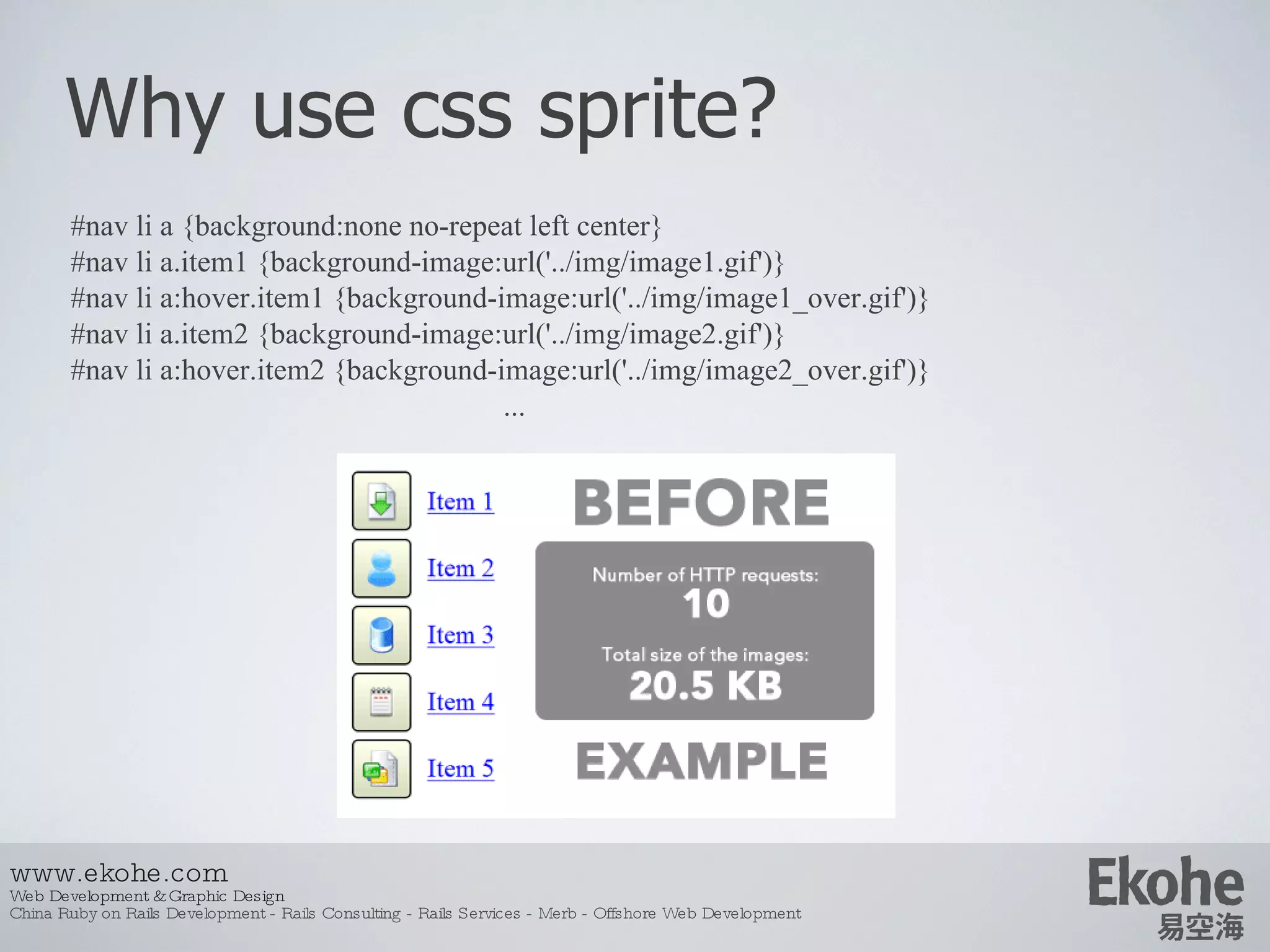 Why use css sprite?

#nav li a {background:none no-repeat left center}
#nav li a.item1 {background-image:url('../img/image1.gif')}
#nav li a:hover.item1 {background-image:url('../img/image1_over.gif')}
#nav li a.item2 {background-image:url('../img/image2.gif')}
#nav li a:hover.item2 {background-image:url('../img/image2_over.gif')}
...

Item 1
Item 2
Item 3
Item 4
Item 5

BEFORE

Number of HTTP requests:
10

Total size of the images:
20.5 KB

EXAMPLE

www.ekohe.com
Web Development & Graphic Design
China Ruby on Rails Development - Rails Consulting - Rails Services - Merb - Offshore Web Development

Ekohe
易空海